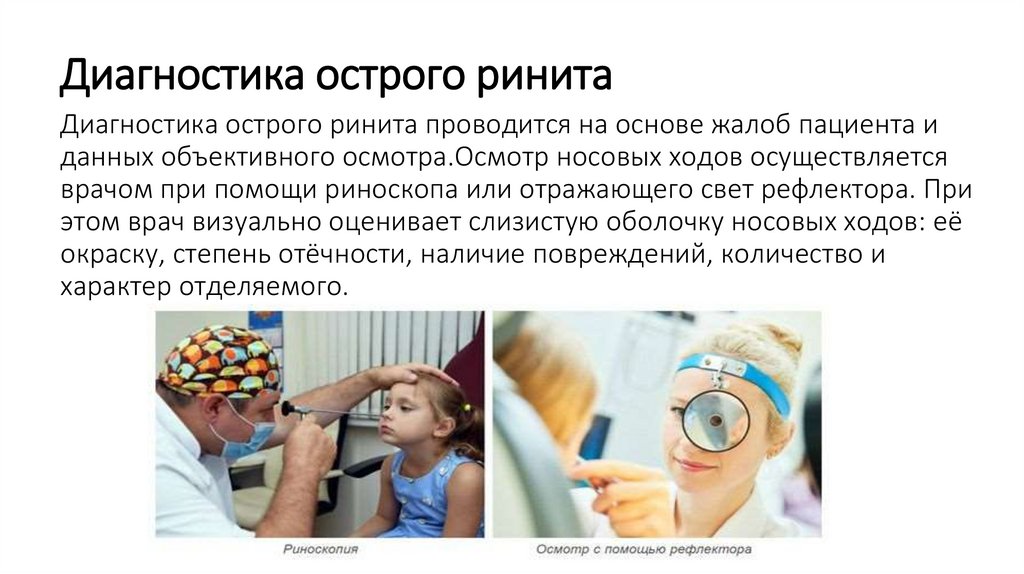 Диагностика острого ринита

Диагностика острого ринита проводится на основе жалоб пациента и данных объективного осмотра.Осмотр носовых ходов осуществляется врачом при помощи риноскопа или отражающего свет рефлектора. При этом врач визуально оценивает слизистую оболочку носовых ходов: её окраску, степень отёчности, наличие повреждений, количество и характер отделяемого.

Риноскопия

Осмотр с помощью рефлектора